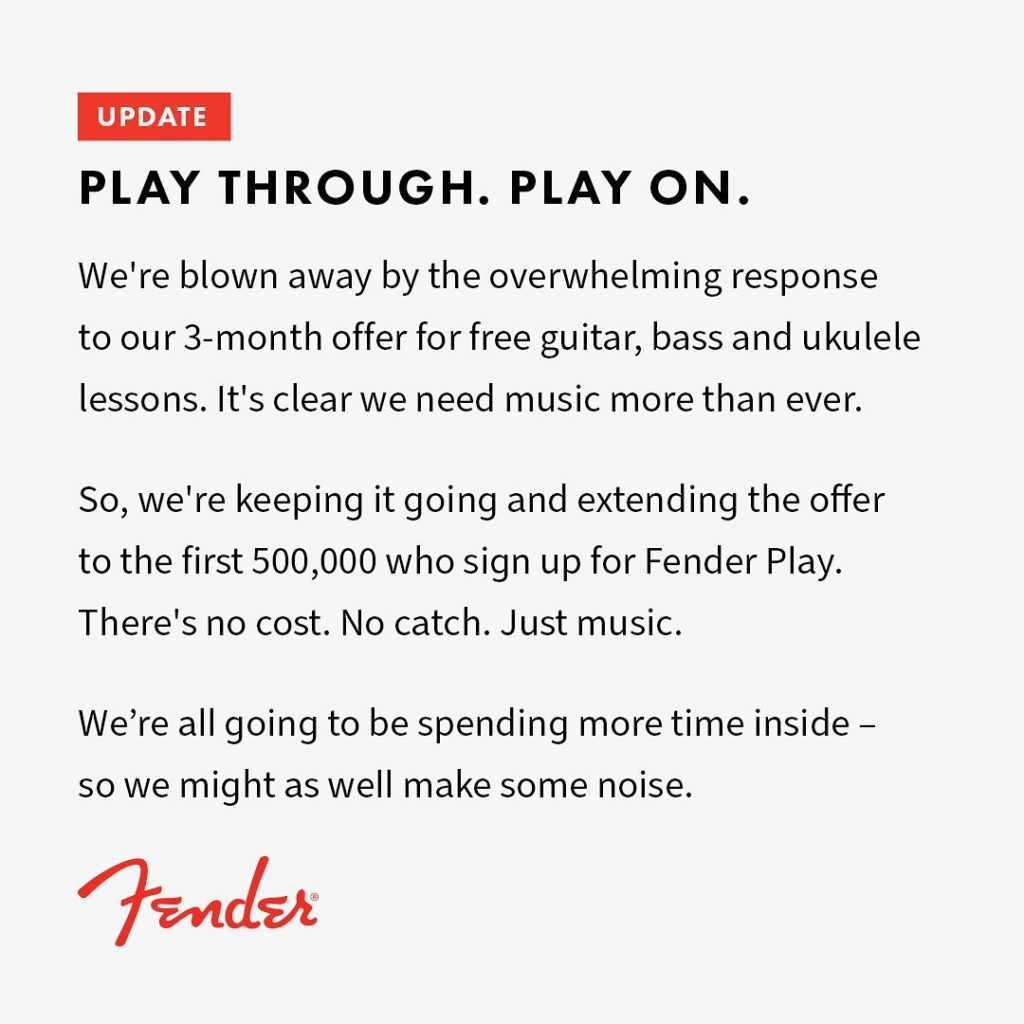 UPDATE

PLAY THROUGH. PLAY ON.

We're blown away by the overwhelming response to our 3-month offer for free guitar, bass and ukulele lessons. It's clear we need music more than ever.

So, we're keeping it going and extending the offer to the first 500,000 who sign up for Fender Play. There's no cost. No catch. Just music.

We’re all going to be spending more time inside – so we might as well make some noise.

Fender®